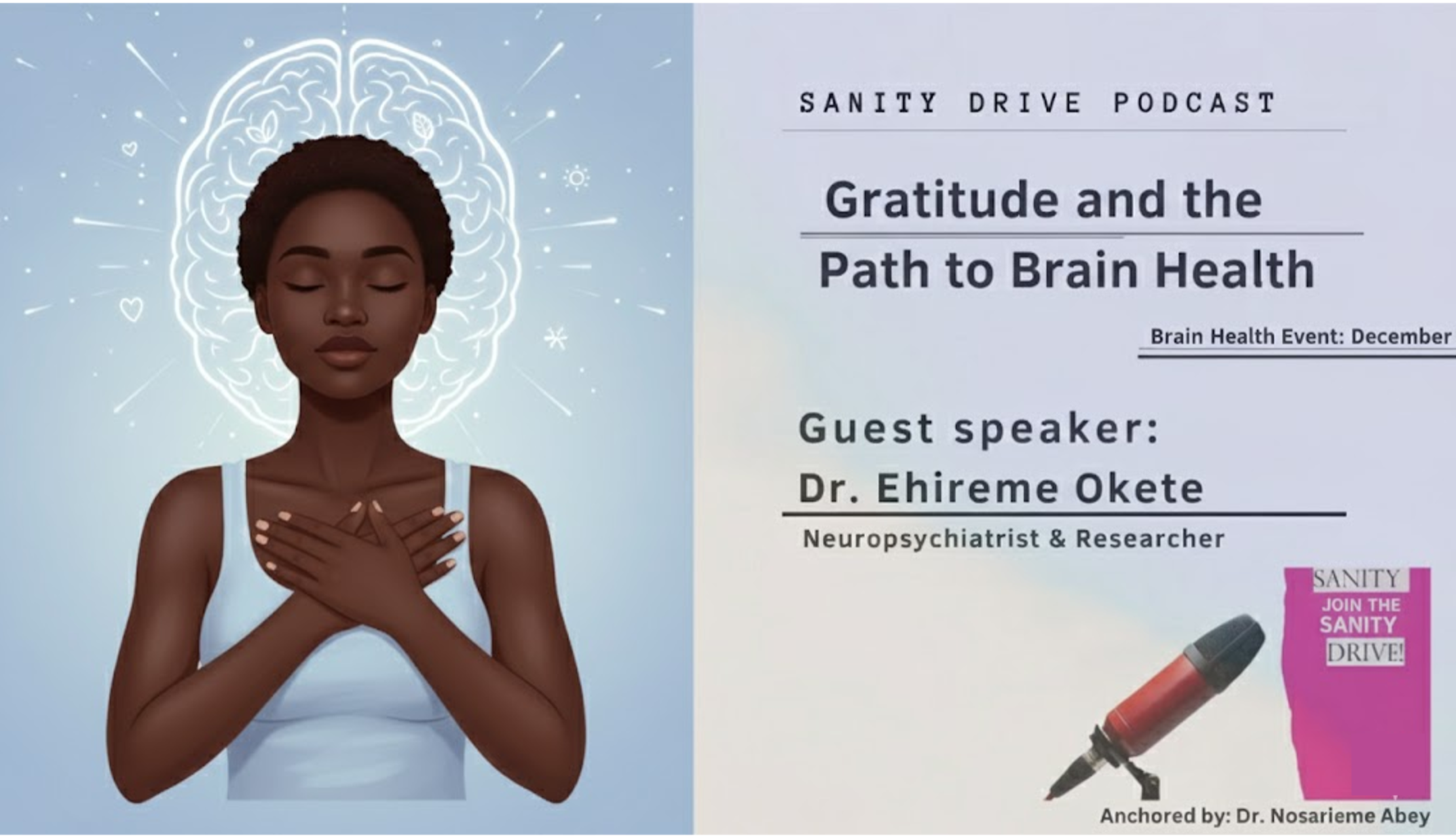 SANITY DRIVE PODCAST

Gratitude and the Path to Brain Health

Brain Health Event: December

Guest speaker:
Dr. Ehireme Okete

Neuropsychiatrist & Researcher

SANITY
JOIN THE
SANITY
DRIVE!

Anchored by: Dr. Nosarieme Abey